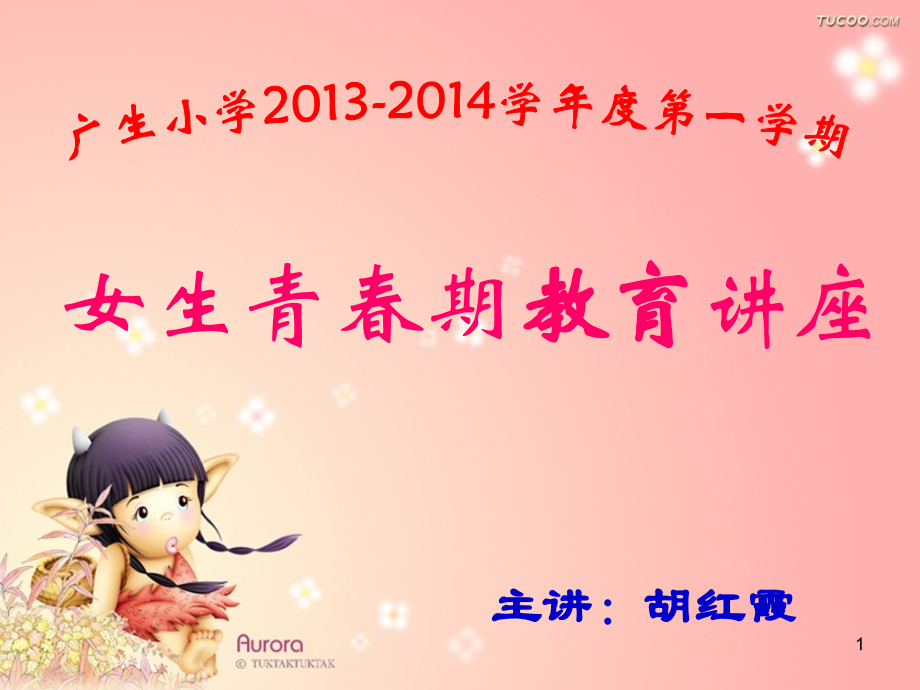 TUCOO.COM

广生小学2013-2014学年度第一学期

女生青春期教育讲座

主讲：胡红霞

Aurora
© TUKTAKTUKTAK

1